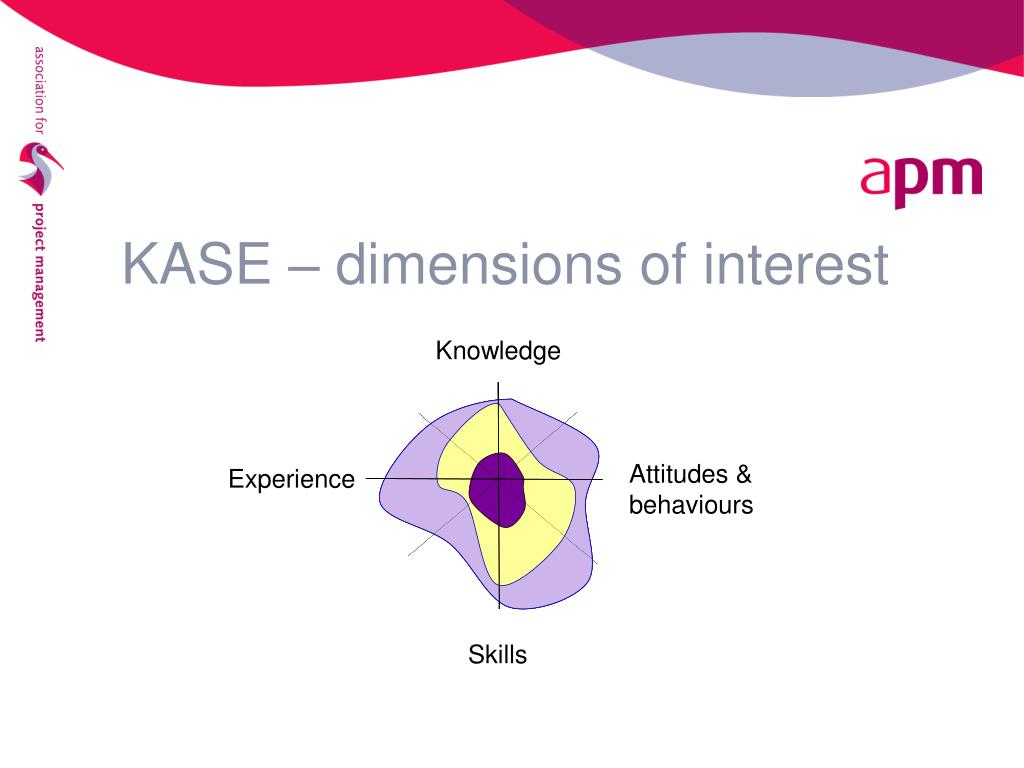 association for project management

apm

KASE – dimensions of interest

Knowledge

Experience

Attitudes & behaviours

Skills